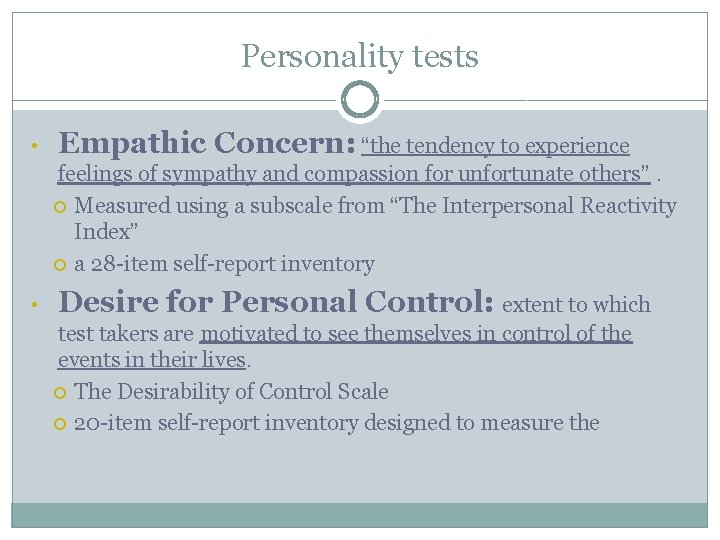 Personality tests

• Empathic Concern: "the tendency to experience feelings of sympathy and compassion for unfortunate others" .
 ○ Measured using a subscale from "The Interpersonal Reactivity Index"
 ○ a 28-item self-report inventory
• Desire for Personal Control: extent to which test takers are motivated to see themselves in control of the events in their lives.
 ○ The Desirability of Control Scale
 ○ 20-item self-report inventory designed to measure the